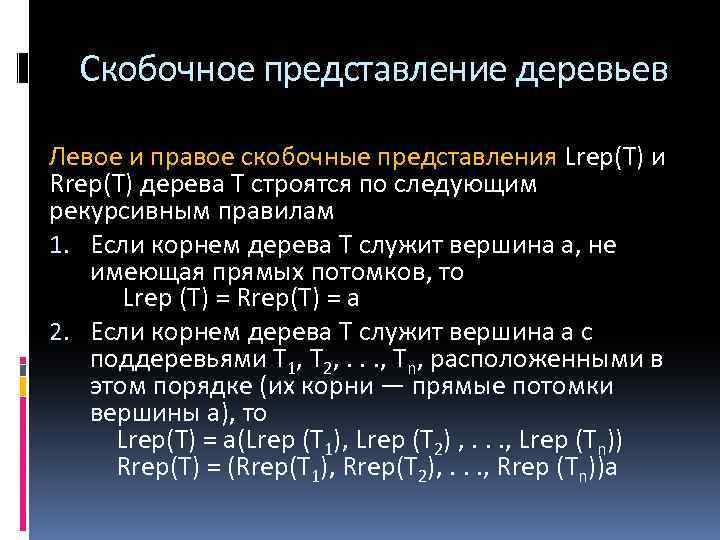 Скобочное представление деревьев

Левое и правое скобочные представления Lrep(T) и Rrep(T) дерева T строятся по следующим рекурсивным правилам

1. Если корнем дерева T служит вершина a, не имеющая прямых потомков, то
Lrep (T) = Rrep(T) = a

2. Если корнем дерева T служит вершина a с поддеревьями $T_1$, $T_2$, . . ., $T_n$, расположенными в этом порядке (их корни — прямые потомки вершины a), то
Lrep(T) = a(Lrep ($T_1$), Lrep ($T_2$) , . . ., Lrep ($T_n$))
Rrep(T) = (Rrep($T_1$), Rrep($T_2$), . . ., Rrep ($T_n$))a